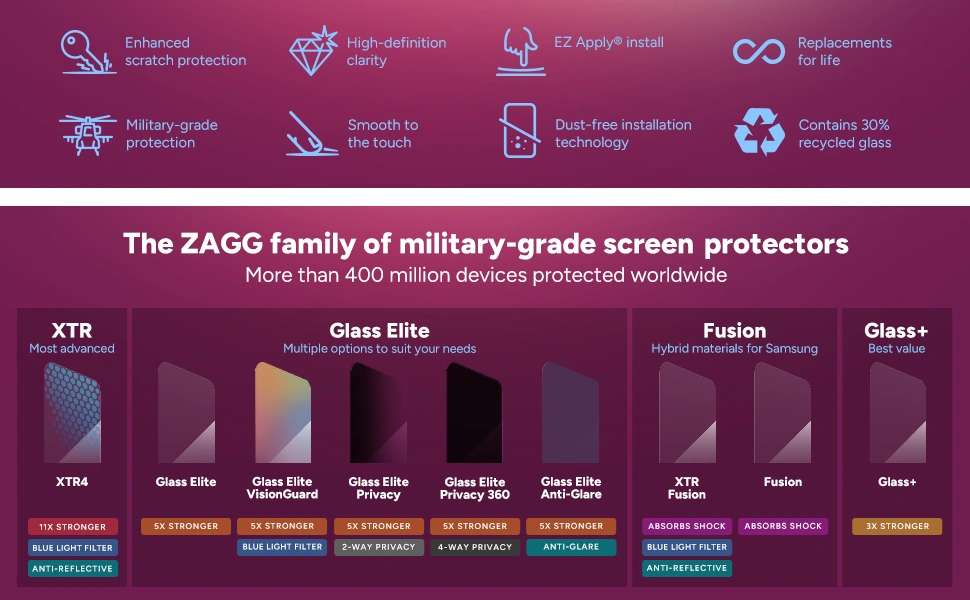 Enhanced scratch protection

High-definition clarity

EZ Apply® install

Replacements for life

Military-grade protection

Smooth to the touch

Dust-free installation technology

Contains 30% recycled glass

The ZAGG family of military-grade screen protectors
More than 400 million devices protected worldwide

XTR
Most advanced

XTR4
11X STRONGER
BLUE LIGHT FILTER
ANTI-REFLECTIVE

Glass Elite
Multiple options to suit your needs

Glass Elite
5X STRONGER

Glass Elite VisionGuard
5X STRONGER
BLUE LIGHT FILTER

Glass Elite Privacy
5X STRONGER
2-WAY PRIVACY

Glass Elite Privacy 360
5X STRONGER
4-WAY PRIVACY

Glass Elite Anti-Glare
5X STRONGER
ANTI-GLARE

Fusion
Hybrid materials for Samsung

XTR Fusion
ABSORBS SHOCK
BLUE LIGHT FILTER
ANTI-REFLECTIVE

Fusion
ABSORBS SHOCK

Glass+
Best value

Glass+
3X STRONGER